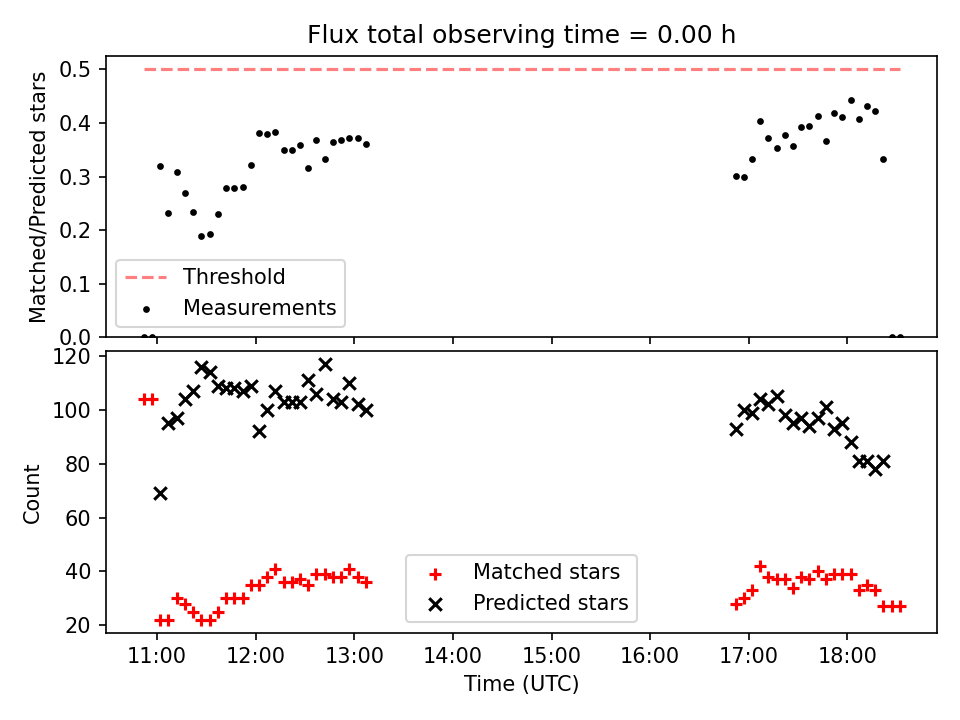 Flux total observing time = 0.00 h

Matched/Predicted stars

0.5
0.4
0.3
0.2
0.1
0.0

Threshold
Measurements

Count

120
100
80
60
40
20

Matched stars
Predicted stars

11:00
12:00
13:00
14:00
15:00
16:00
17:00
18:00

Time (UTC)